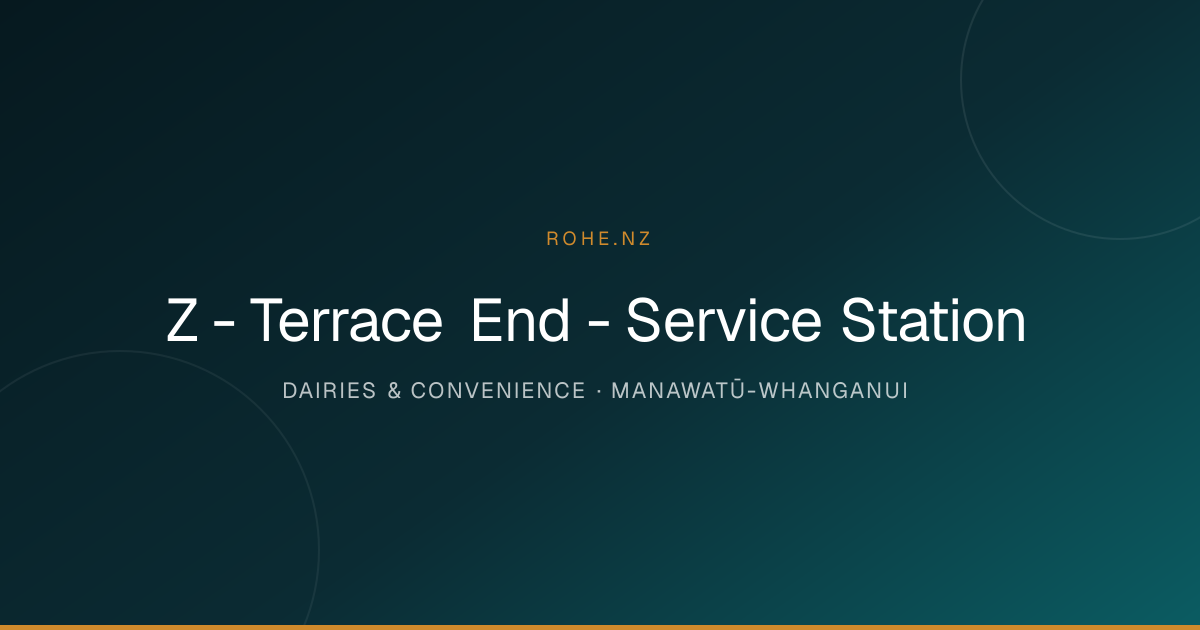 ROHE.NZ

Z - Terrace End - Service Station

DAIRIES & CONVENIENCE · MANAWATŪ-WHANGANUI